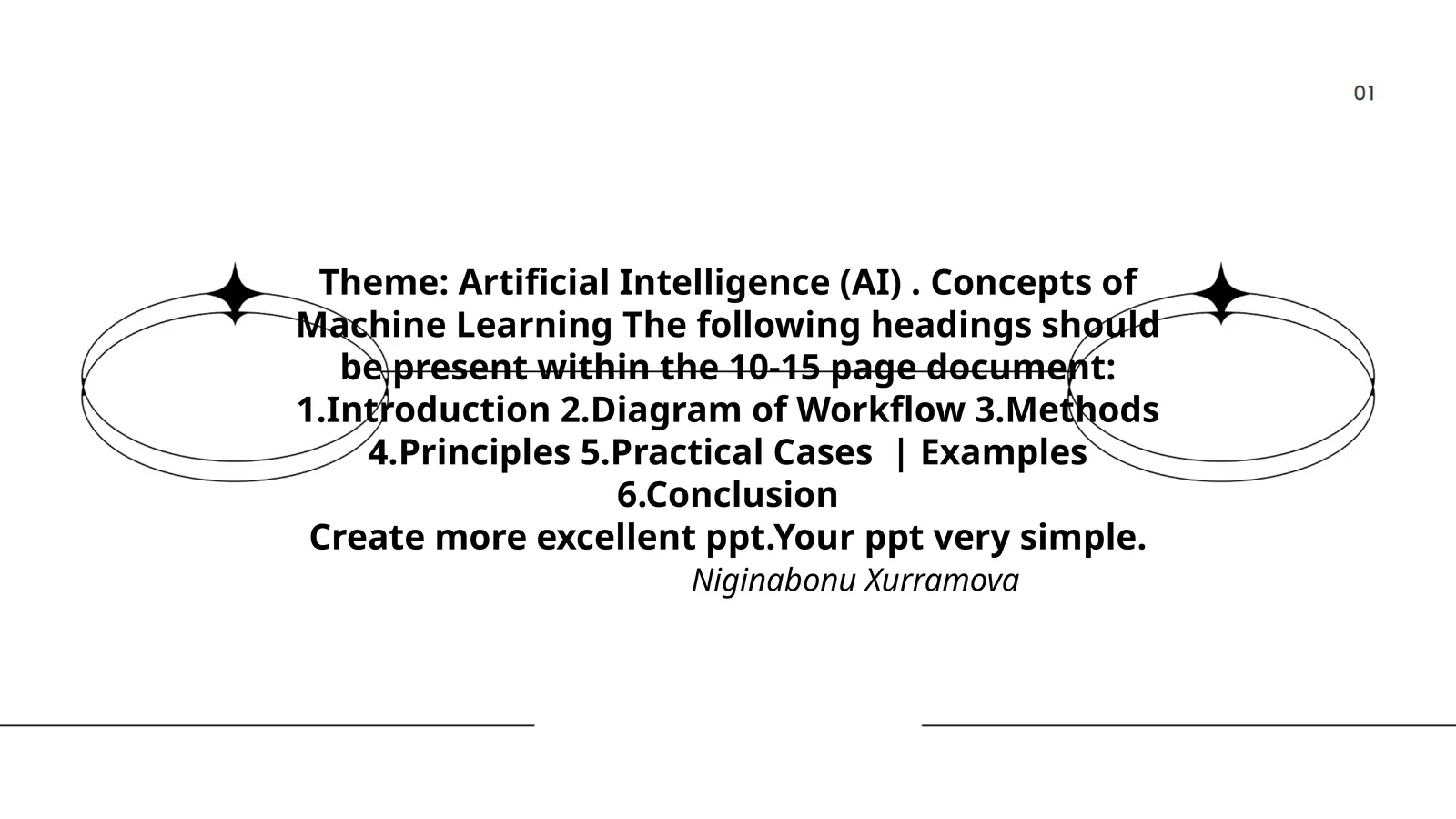 01

Theme: Artificial Intelligence (AI) . Concepts of Machine Learning The following headings should be present within the 10-15 page document: 1.Introduction 2.Diagram of Workflow 3.Methods 4.Principles 5.Practical Cases | Examples 6.Conclusion
Create more excellent ppt.Your ppt very simple.

Niginabonu Xurramova